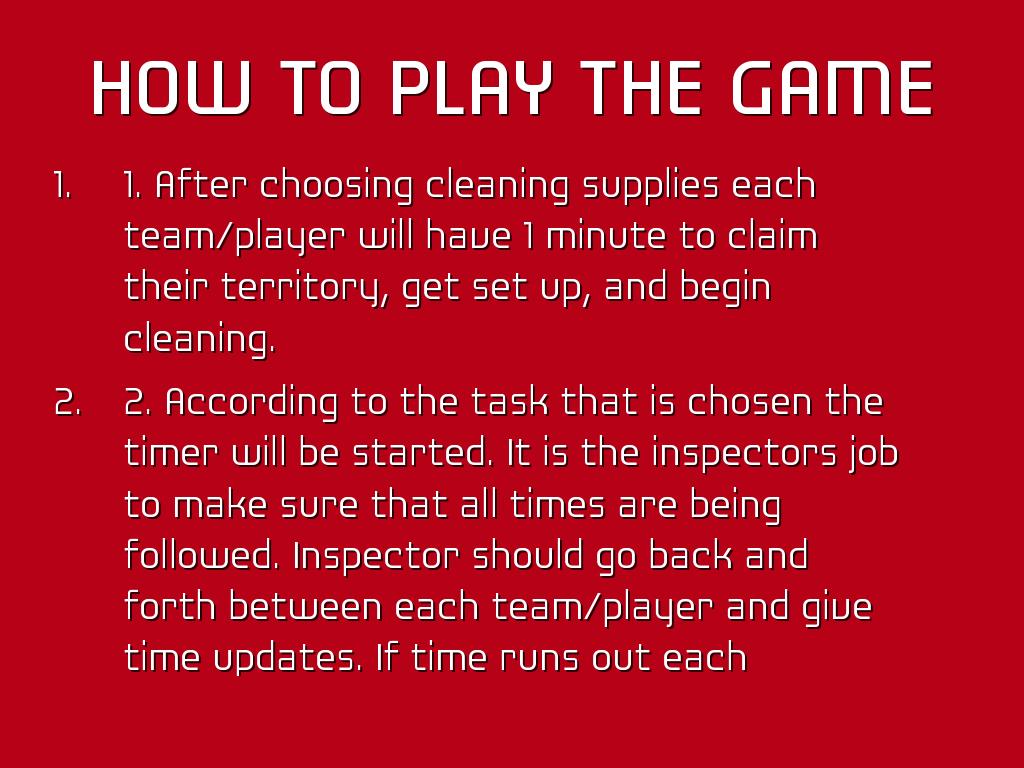 HOW TO PLAY THE GAME

1. 1. After choosing cleaning supplies each team/player will have 1 minute to claim their territory, get set up, and begin cleaning.

2. 2. According to the task that is chosen the timer will be started. It is the inspectors job to make sure that all times are being followed. Inspector should go back and forth between each team/player and give time updates. If time runs out each